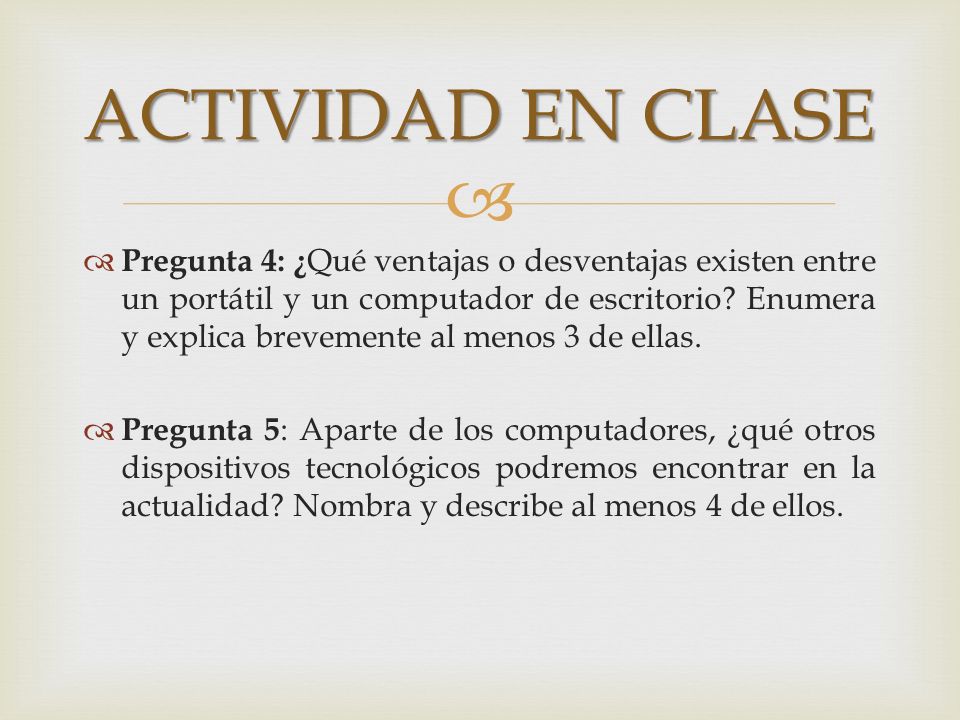 ACTIVIDAD EN CLASE

Pregunta 4: ¿Qué ventajas o desventajas existen entre un portátil y un computador de escritorio? Enumera y explica brevemente al menos 3 de ellas.

Pregunta 5: Aparte de los computadores, ¿qué otros dispositivos tecnológicos podremos encontrar en la actualidad? Nombra y describe al menos 4 de ellos.